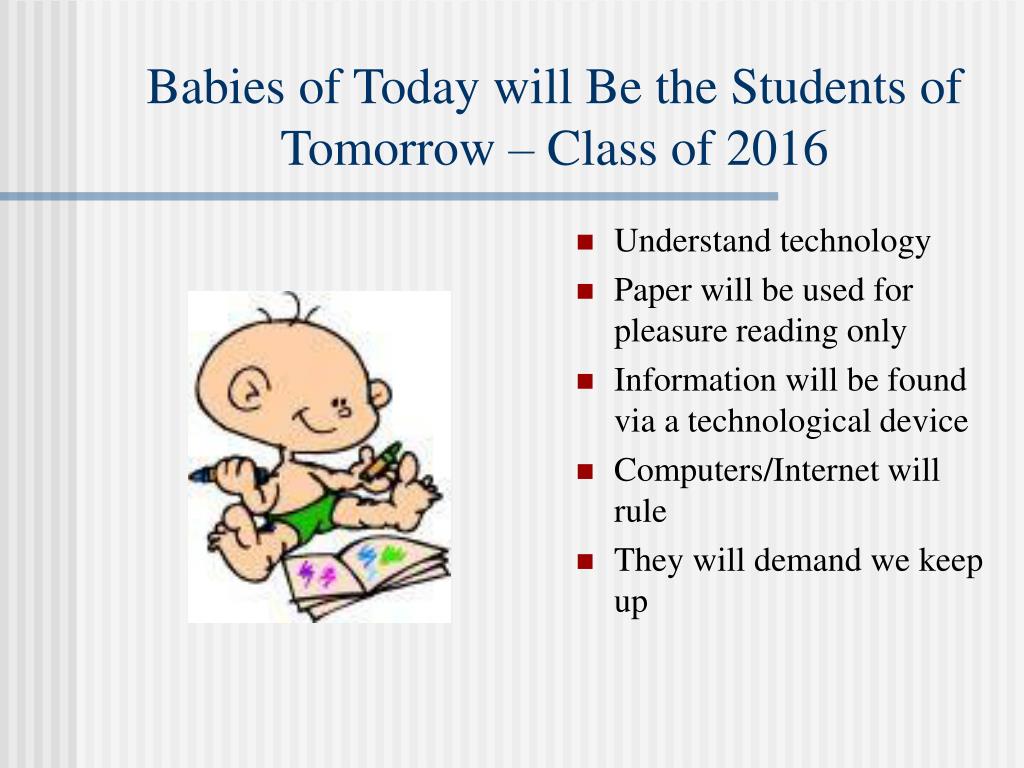 Babies of Today will Be the Students of Tomorrow – Class of 2016

- Understand technology
- Paper will be used for pleasure reading only
- Information will be found via a technological device
- Computers/Internet will rule
- They will demand we keep up